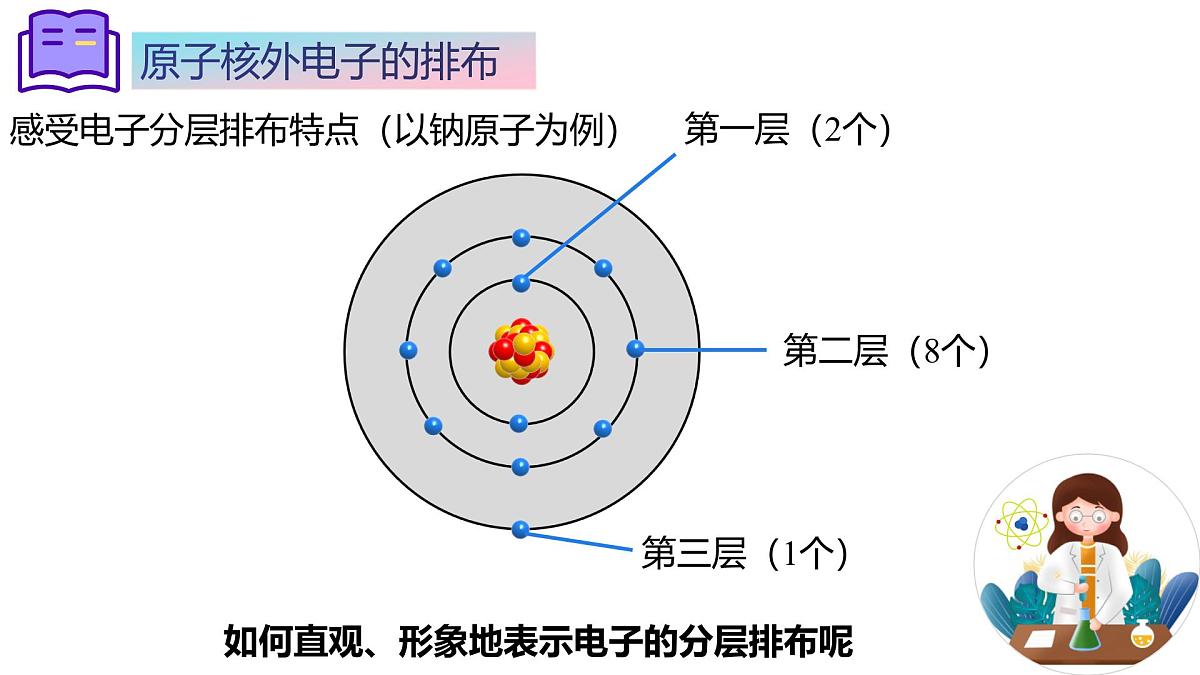 原子核外电子的排布

感受电子分层排布特点（以钠原子为例）

第一层（2个）

第二层（8个）

第三层（1个）

如何直观、形象地表示电子的分层排布呢